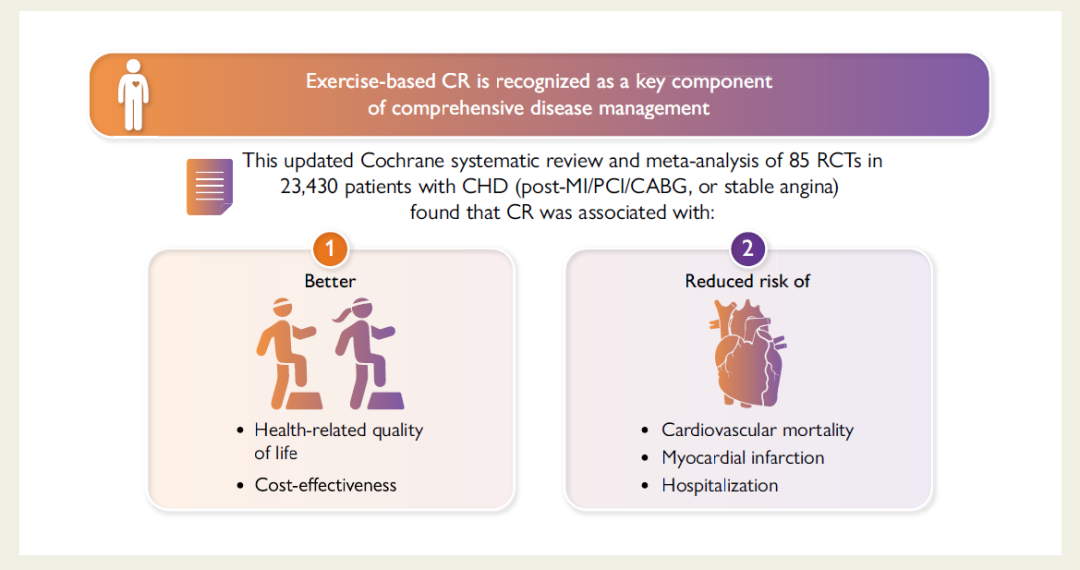 Exercise-based CR is recognized as a key component of comprehensive disease management

This updated Cochrane systematic review and meta-analysis of 85 RCTs in 23,430 patients with CHD (post-MI/PCI/CABG, or stable angina) found that CR was associated with:

1

Better

• Health-related quality of life

• Cost-effectiveness

2

Reduced risk of

• Cardiovascular mortality

• Myocardial infarction

• Hospitalization